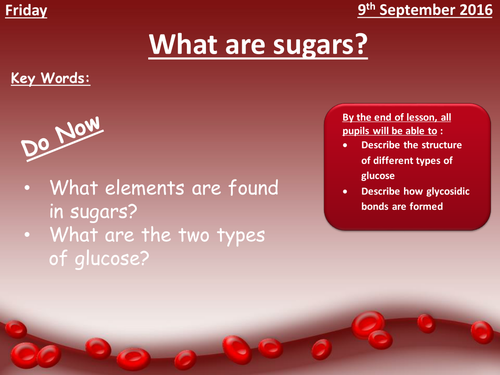 Friday

9th September 2016

What are sugars?

Key Words:

Do Now

- What elements are found in sugars?
- What are the two types of glucose?

By the end of lesson, all pupils will be able to :

- Describe the structure of different types of glucose
- Describe how glycosidic bonds are formed